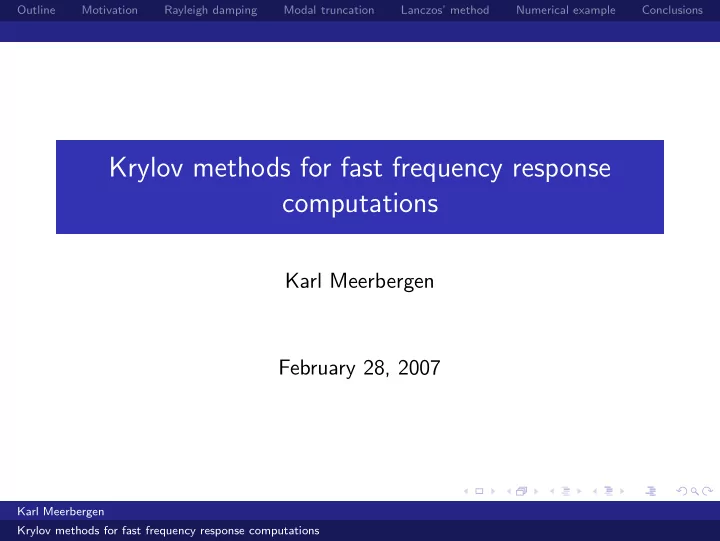 Outline Motivation Rayleigh damping Modal truncation Lanczos' method Numerical example Conclusions

Krylov methods for fast frequency response computations

Karl Meerbergen

February 28, 2007

Karl Meerbergen
Krylov methods for fast frequency response computations